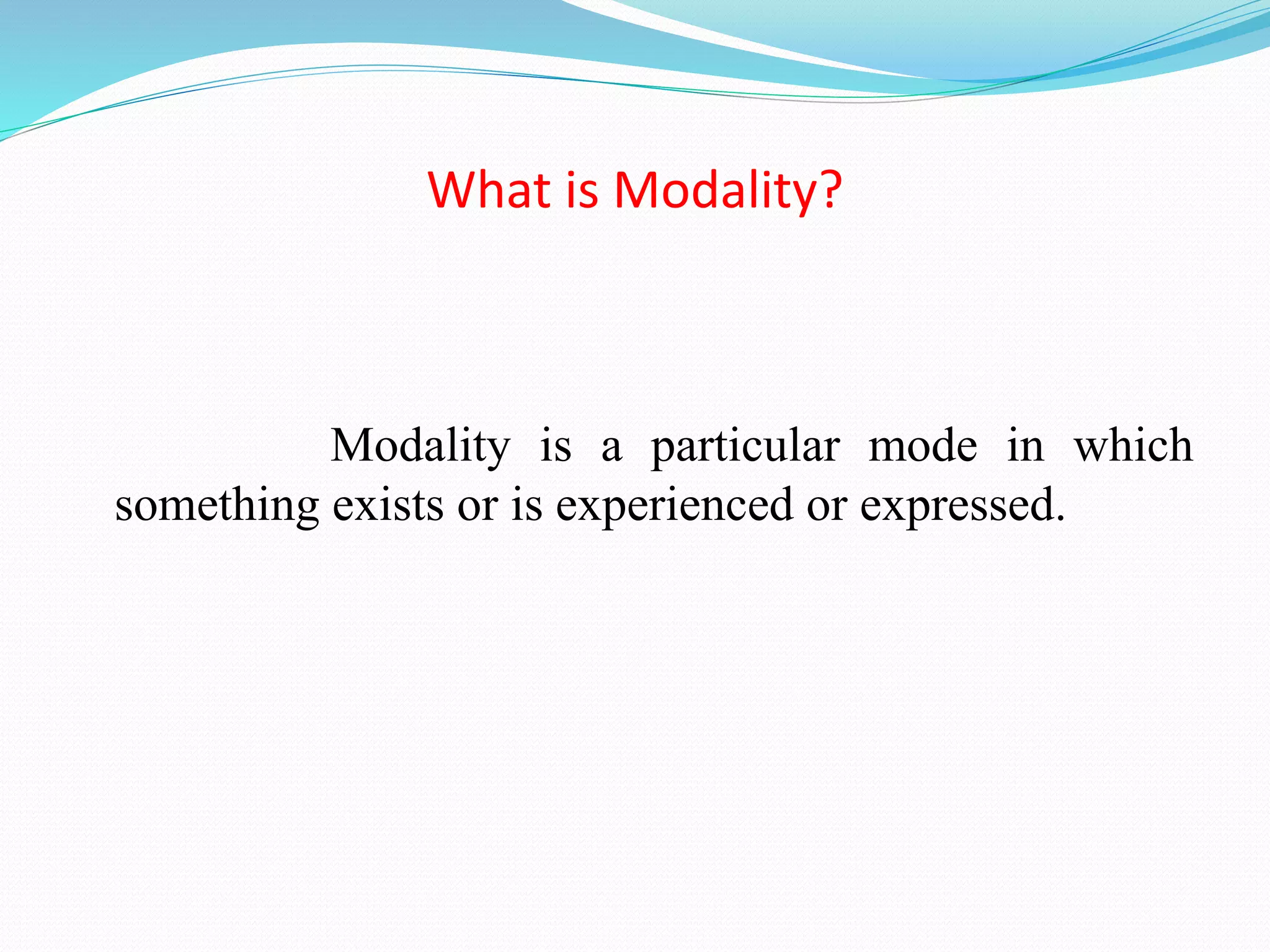 What is Modality?

Modality is a particular mode in which something exists or is experienced or expressed.